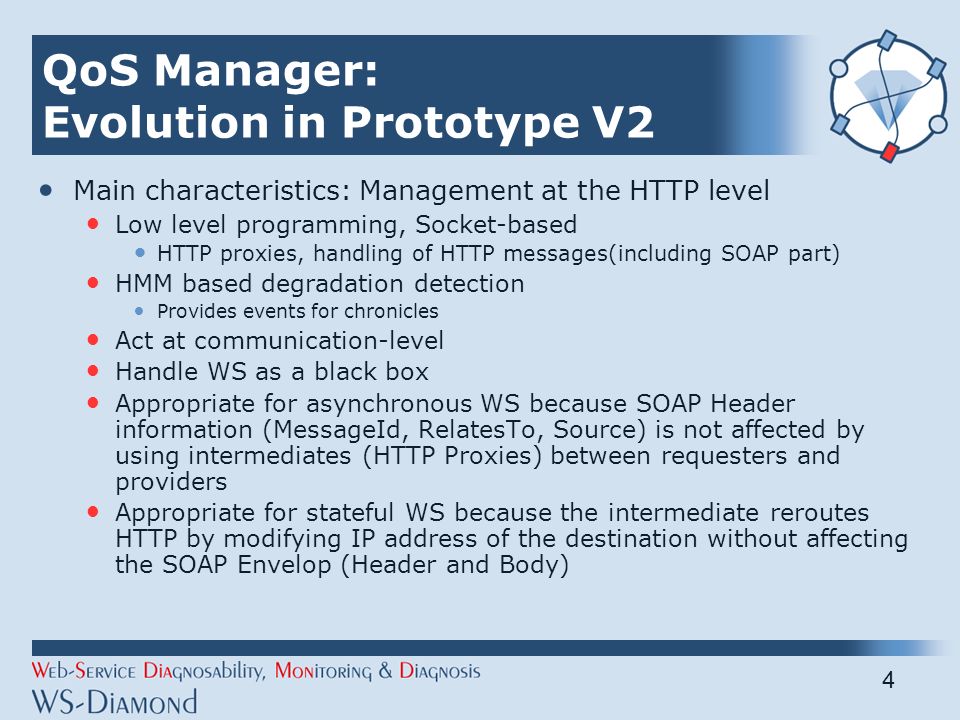 QoS Manager:
Evolution in Prototype V2

- Main characteristics: Management at the HTTP level
  - Low level programming, Socket-based
    - HTTP proxies, handling of HTTP messages(including SOAP part)
  - HMM based degradation detection
    - Provides events for chronicles
  - Act at communication-level
  - Handle WS as a black box
  - Appropriate for asynchronous WS because SOAP Header information (MessageId, RelatesTo, Source) is not affected by using intermediates (HTTP Proxies) between requesters and providers
  - Appropriate for stateful WS because the intermediate reroutes HTTP by modifying IP address of the destination without affecting the SOAP Envelop (Header and Body)

Web-Service Diagnosability, Monitoring & Diagnosis
WS-Diamond

4